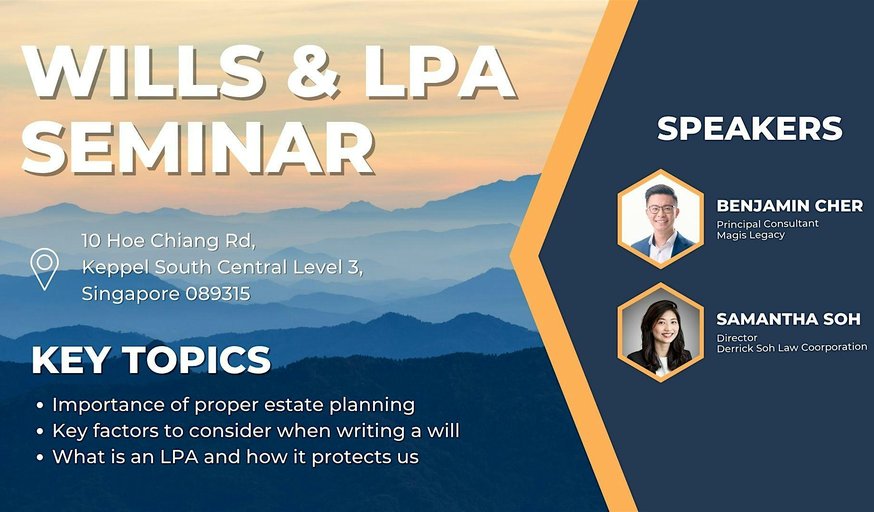 WILLS & LPA SEMINAR

10 Hoe Chiang Rd, Keppel South Central Level 3, Singapore 089315

KEY TOPICS

• Importance of proper estate planning
• Key factors to consider when writing a will
• What is an LPA and how it protects us

SPEAKERS

BENJAMIN CHER
Principal Consultant
Magis Legacy

SAMANTHA SOH
Director
Derrick Soh Law Coorporation